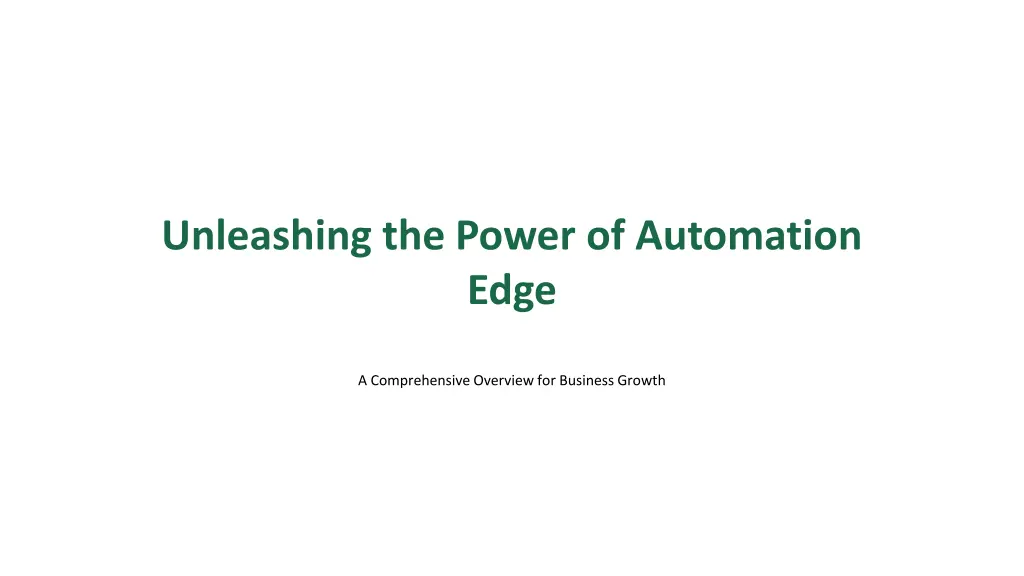 Unleashing the Power of Automation Edge

A Comprehensive Overview for Business Growth